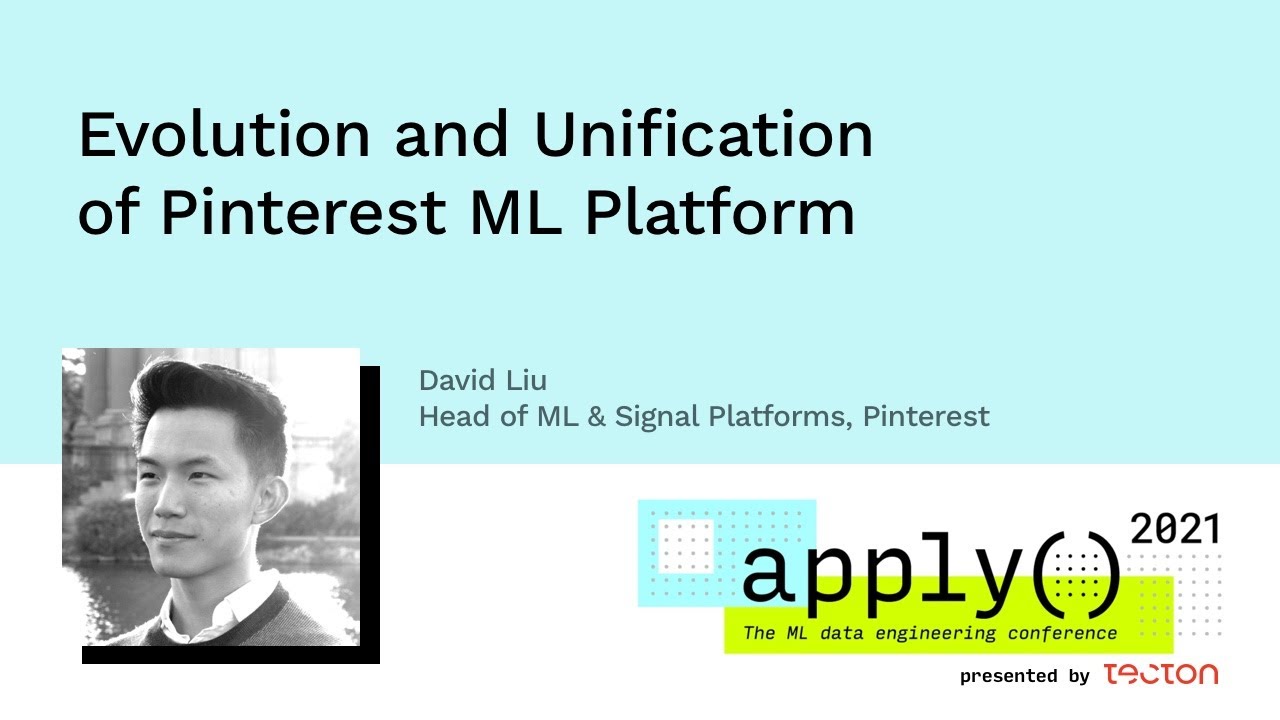 Evolution and Unification of Pinterest ML Platform

David Liu
Head of ML & Signal Platforms, Pinterest

apply() 2021
The ML data engineering conference

presented by tecton